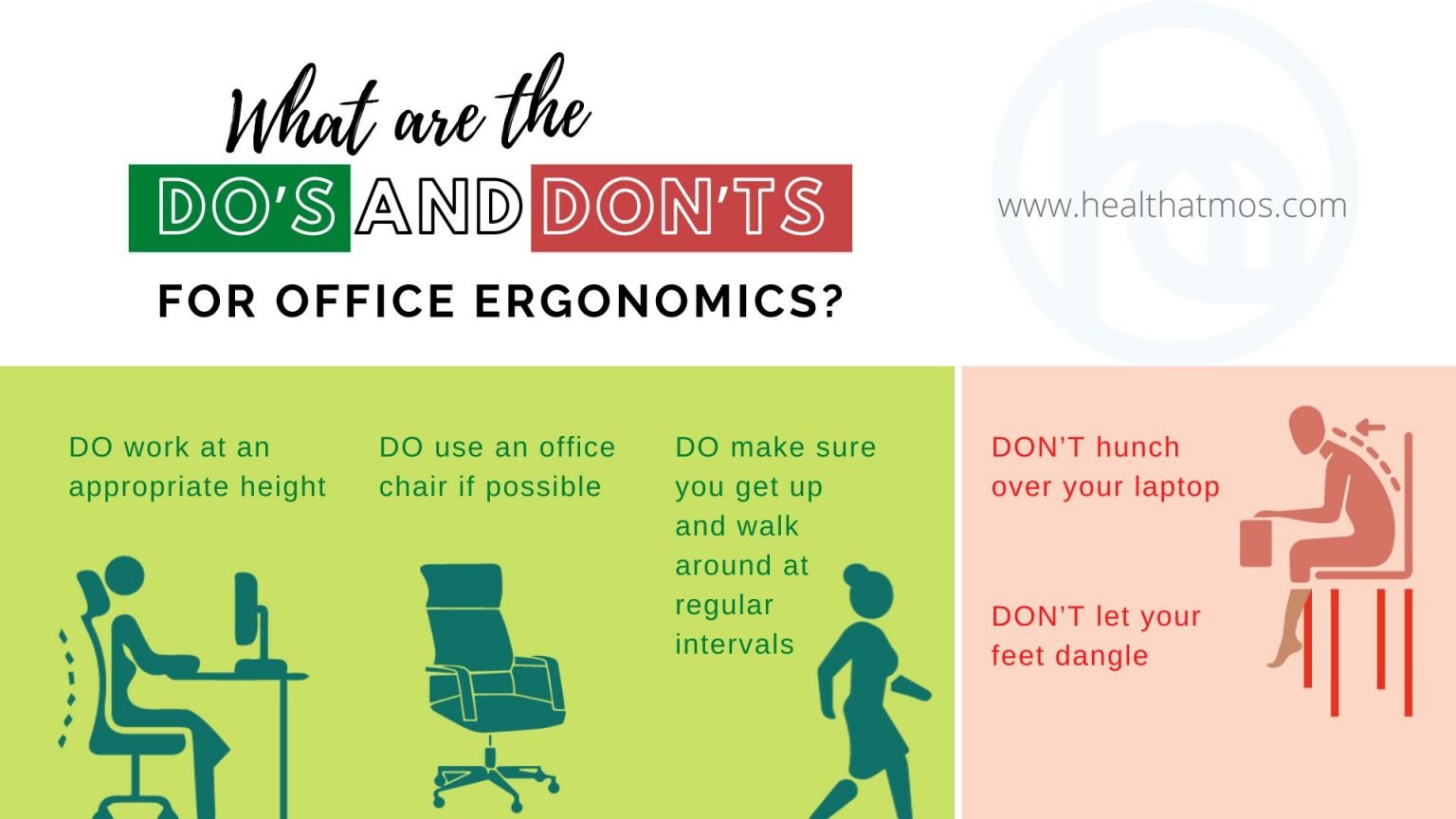 What are the
DO'S AND DON'TS
FOR OFFICE ERGONOMICS?

www.healthatmos.com

DO work at an appropriate height

DO use an office chair if possible

DO make sure you get up and walk around at regular intervals

DON'T hunch over your laptop

DON'T let your feet dangle